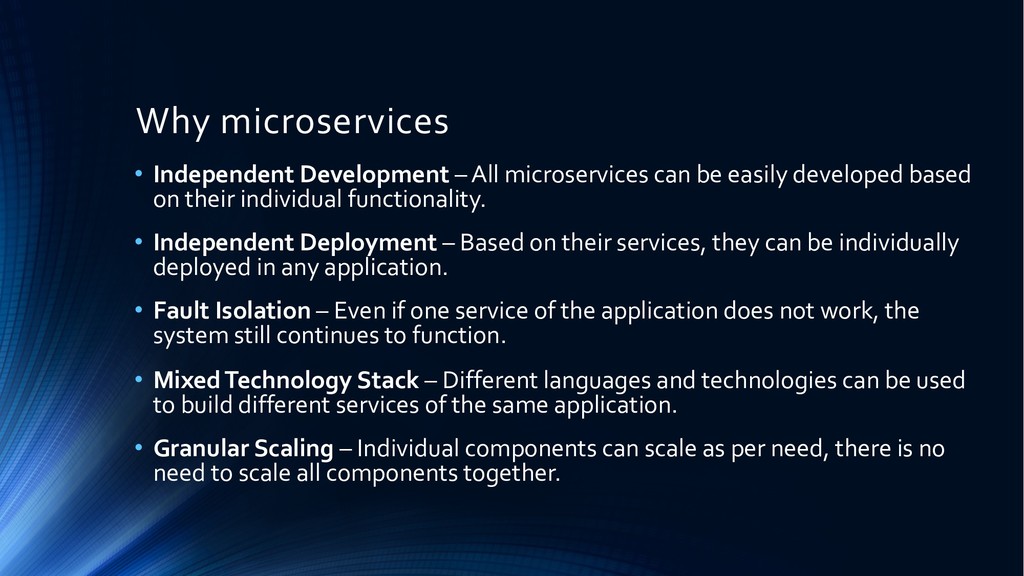 Why microservices

• Independent Development – All microservices can be easily developed based on their individual functionality.

• Independent Deployment – Based on their services, they can be individually deployed in any application.

• Fault Isolation – Even if one service of the application does not work, the system still continues to function.

• Mixed Technology Stack – Different languages and technologies can be used to build different services of the same application.

• Granular Scaling – Individual components can scale as per need, there is no need to scale all components together.